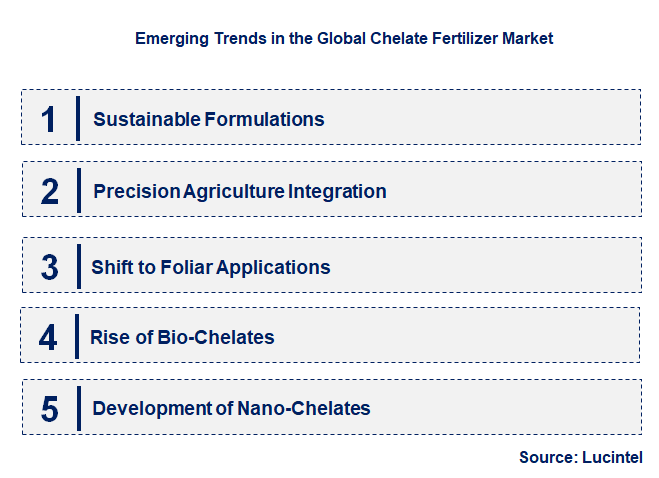 Emerging Trends in the Global Chelate Fertilizer Market

1 Sustainable Formulations

2 Precision Agriculture Integration

3 Shift to Foliar Applications

4 Rise of Bio-Chelates

5 Development of Nano-Chelates

Source: Lucintel